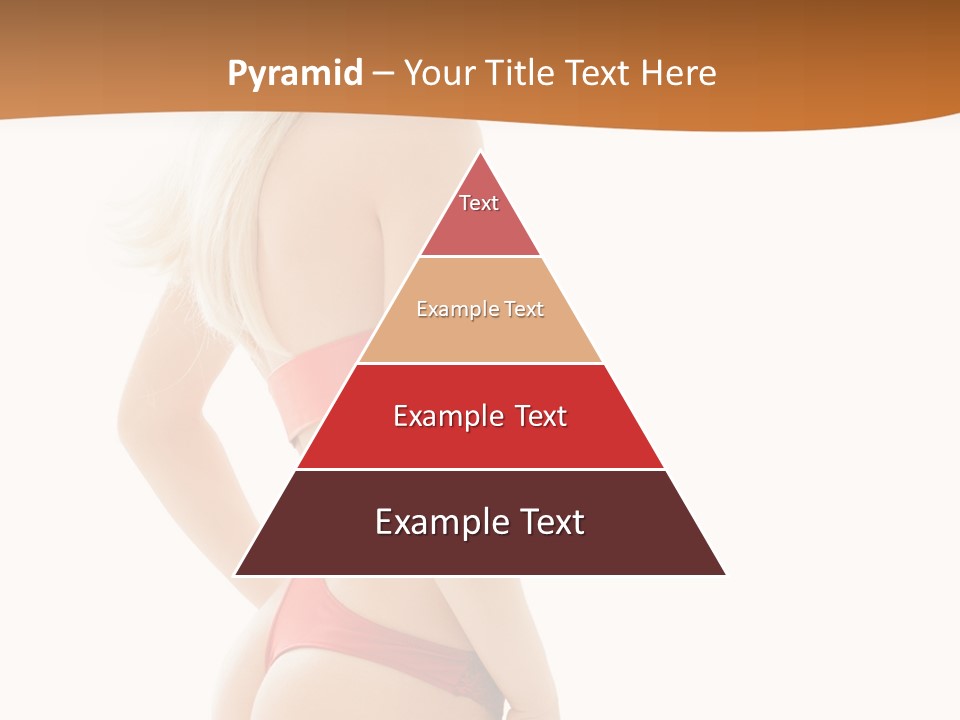 Pyramid – Your Title Text Here

Text

Example Text

Example Text

Example Text